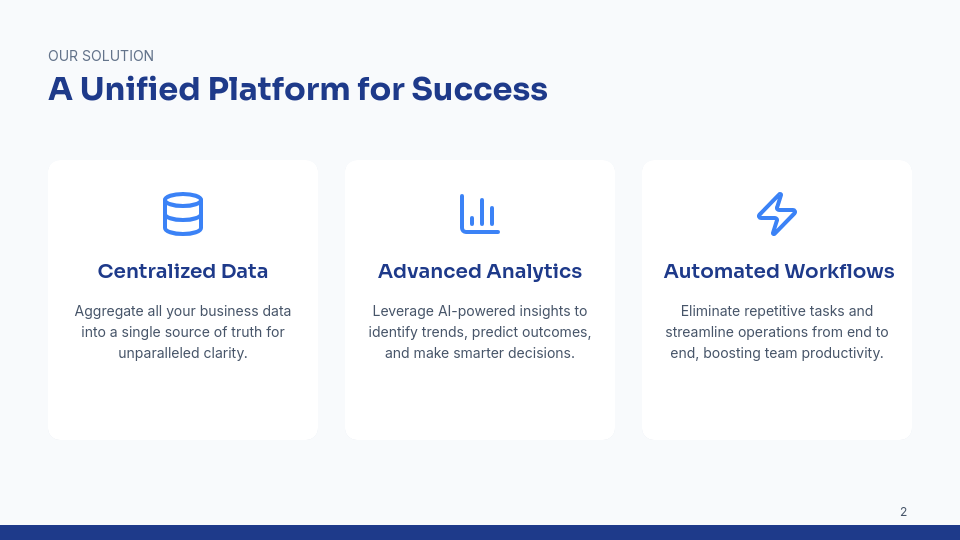 OUR SOLUTION

A Unified Platform for Success

Centralized Data

Aggregate all your business data into a single source of truth for unparalleled clarity.

Advanced Analytics

Leverage AI-powered insights to identify trends, predict outcomes, and make smarter decisions.

Automated Workflows

Eliminate repetitive tasks and streamline operations from end to end, boosting team productivity.

2